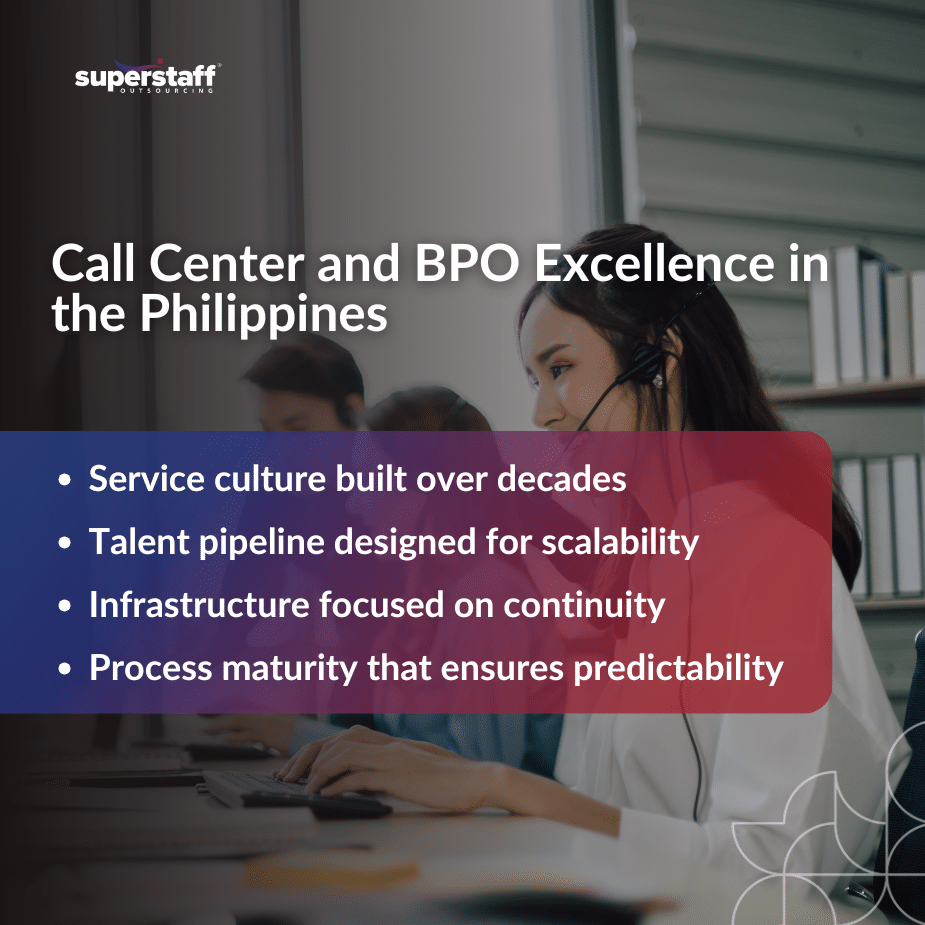 superstaff®
OUTSOURCING

Call Center and BPO Excellence in the Philippines

• Service culture built over decades
• Talent pipeline designed for scalability
• Infrastructure focused on continuity
• Process maturity that ensures predictability